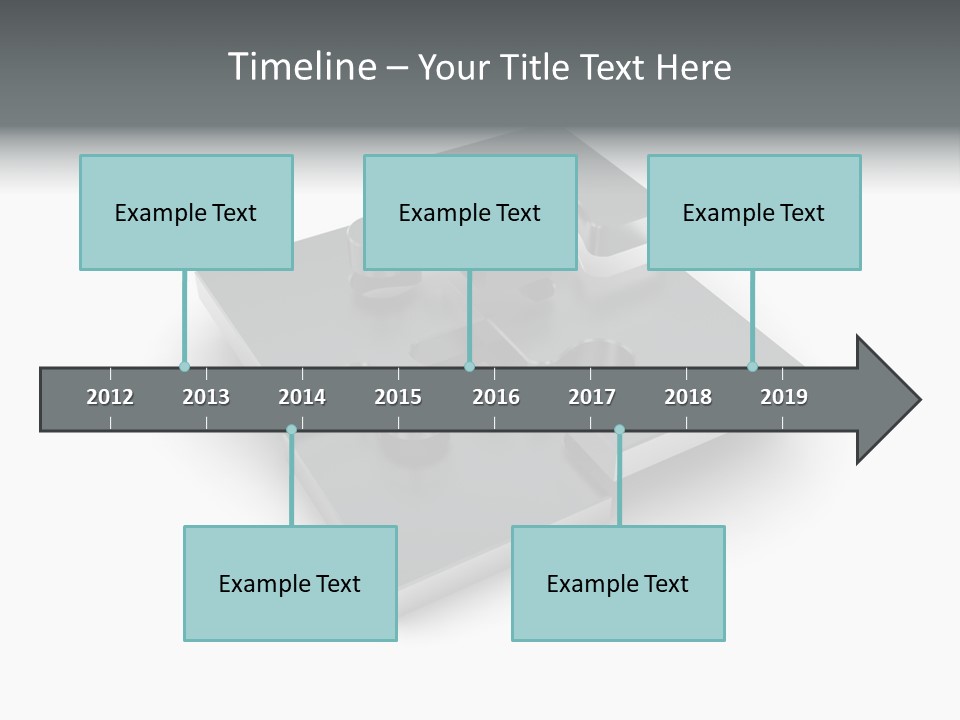 Timeline – Your Title Text Here

Example Text

Example Text

Example Text

2012 2013 2014 2015 2016 2017 2018 2019

Example Text

Example Text